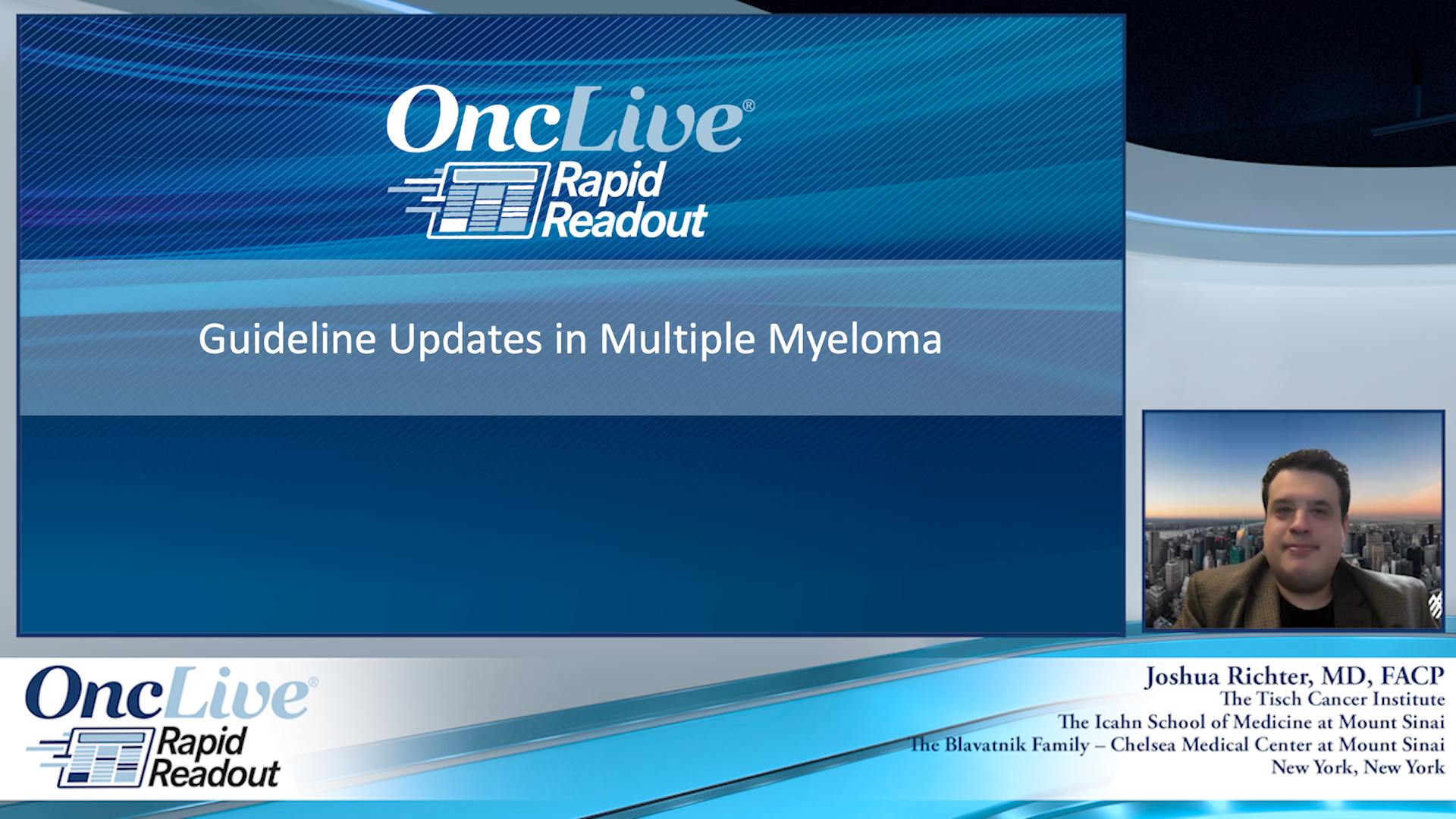 OncLive®
Rapid Readout

Guideline Updates in Multiple Myeloma

OncLive®
Rapid Readout

Joshua Richter, MD, FACP
The Tisch Cancer Institute
The Icahn School of Medicine at Mount Sinai
The Blavatnik Family – Chelsea Medical Center at Mount Sinai
New York, New York